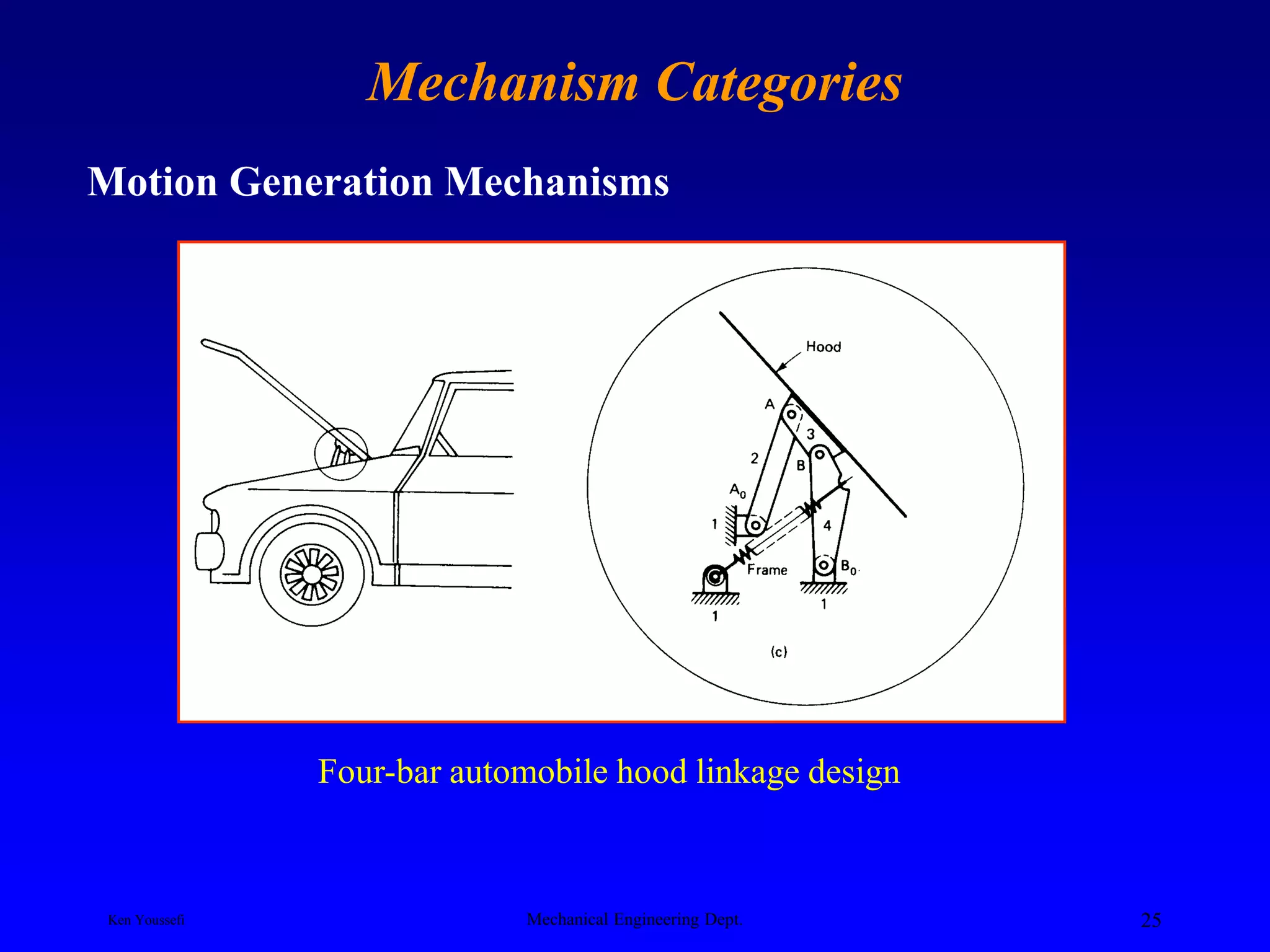 Mechanism Categories

Motion Generation Mechanisms

Hood

A

3

2

B

$A_0$

1

4

Frame

$B_0$

1

1

(c)

Four-bar automobile hood linkage design

Ken Youssefi

Mechanical Engineering Dept.

25